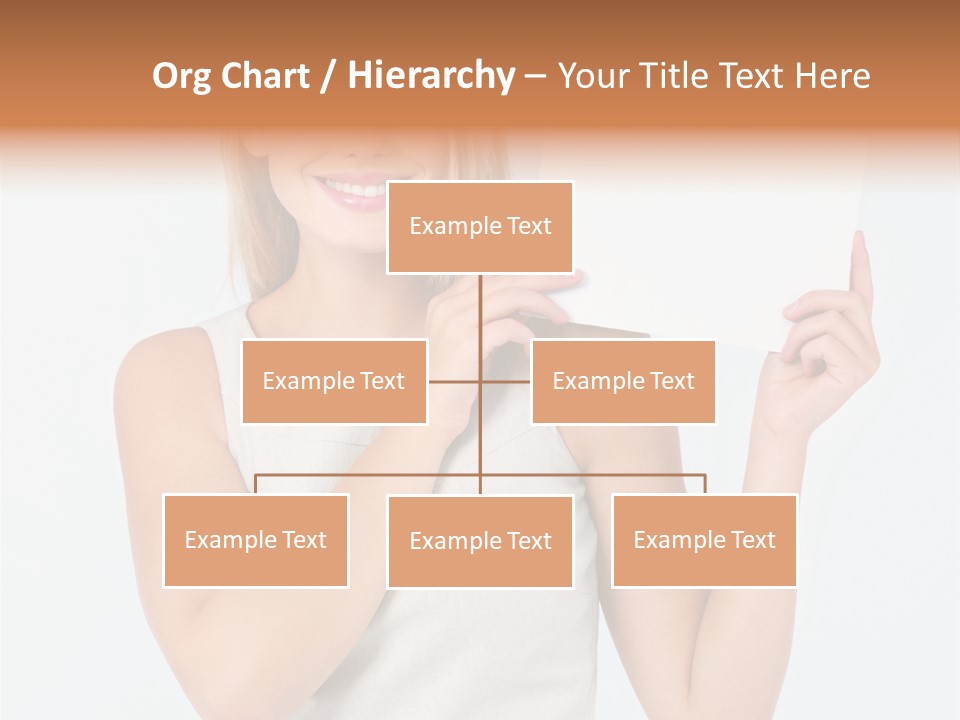 Org Chart / Hierarchy – Your Title Text Here

Example Text

Example Text

Example Text

Example Text

Example Text

Example Text